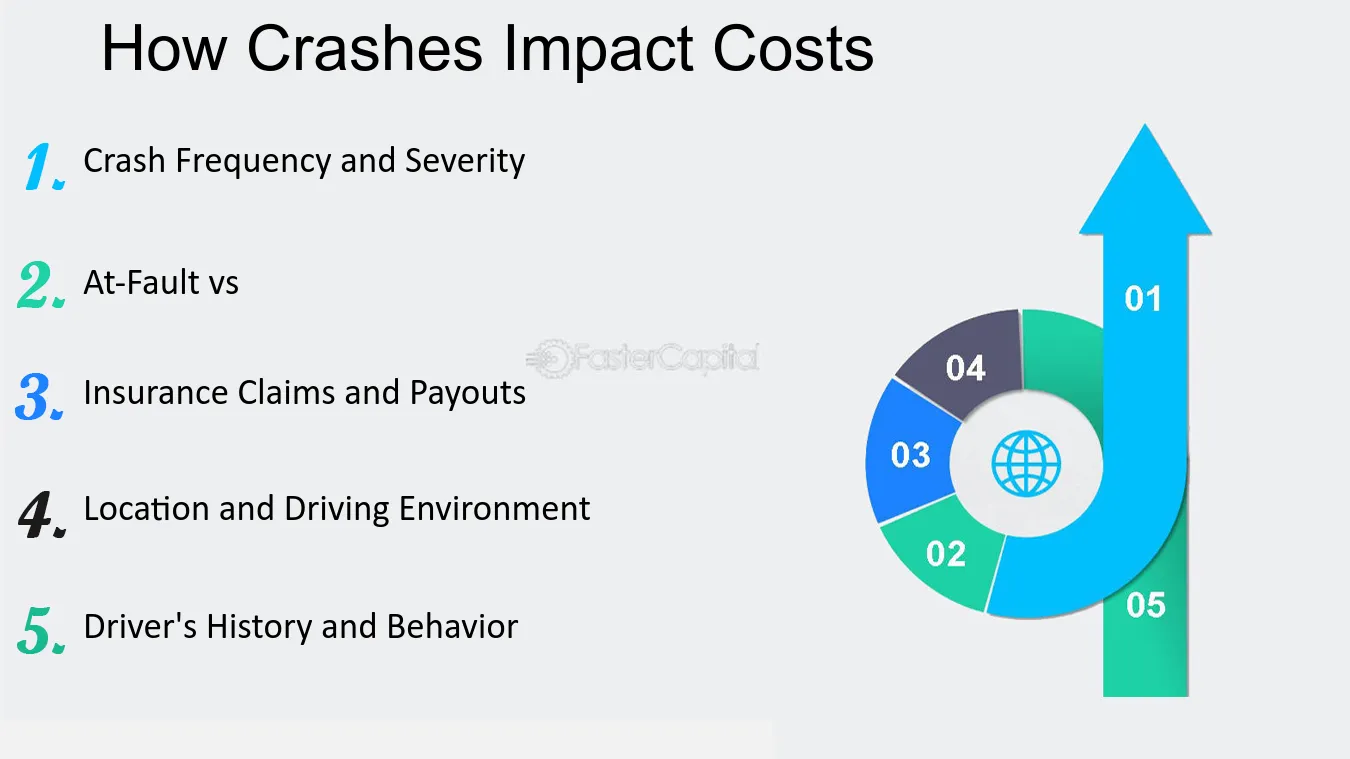 How Crashes Impact Costs

1. Crash Frequency and Severity

2. At-Fault vs

3. Insurance Claims and Payouts

4. Location and Driving Environment

5. Driver's History and Behavior

FasterCapital

01

04

03

02

05